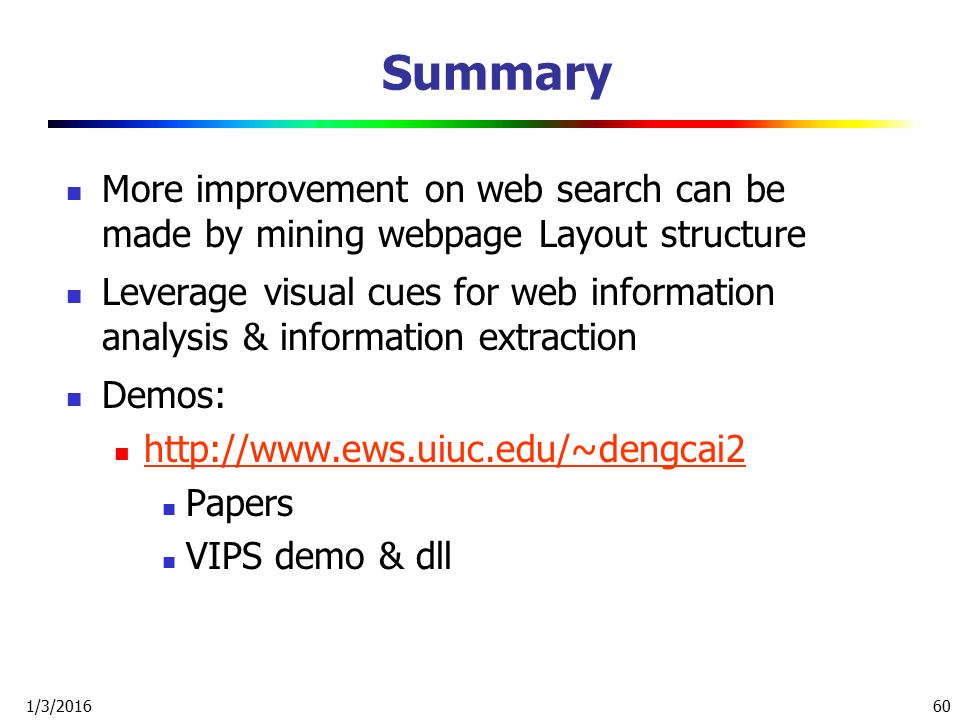 Summary

More improvement on web search can be made by mining webpage Layout structure

Leverage visual cues for web information analysis & information extraction

Demos:

http://www.ews.uiuc.edu/~dengcai2

Papers

VIPS demo & dll

1/3/2016

60